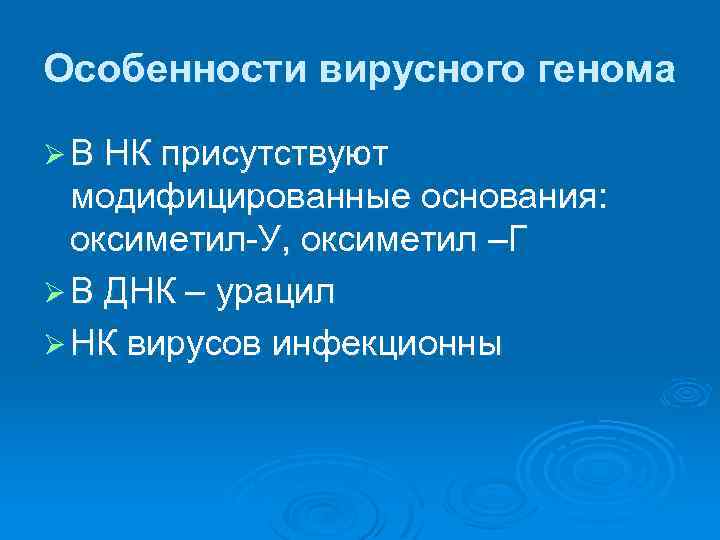 Особенности вирусного генома

➢ В НК присутствуют модифицированные основания: оксиметил-У, оксиметил –Г

➢ В ДНК – урацил

➢ НК вирусов инфекционны